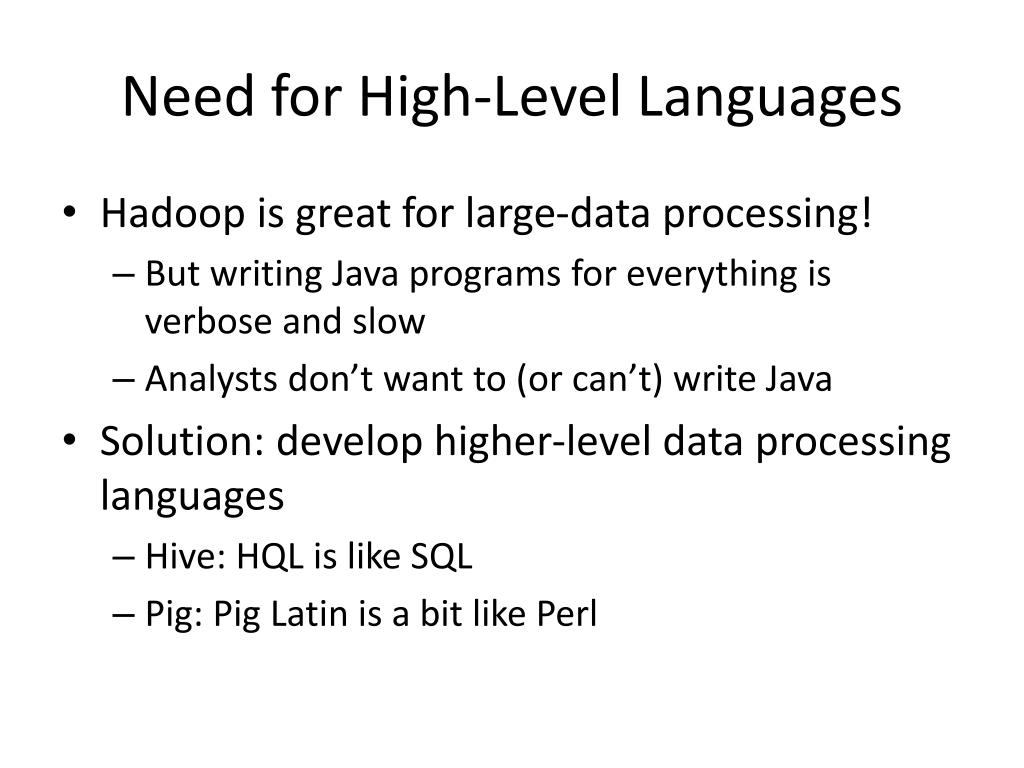 Need for High-Level Languages

• Hadoop is great for large-data processing!
– But writing Java programs for everything is verbose and slow
– Analysts don’t want to (or can’t) write Java
• Solution: develop higher-level data processing languages
– Hive: HQL is like SQL
– Pig: Pig Latin is a bit like Perl